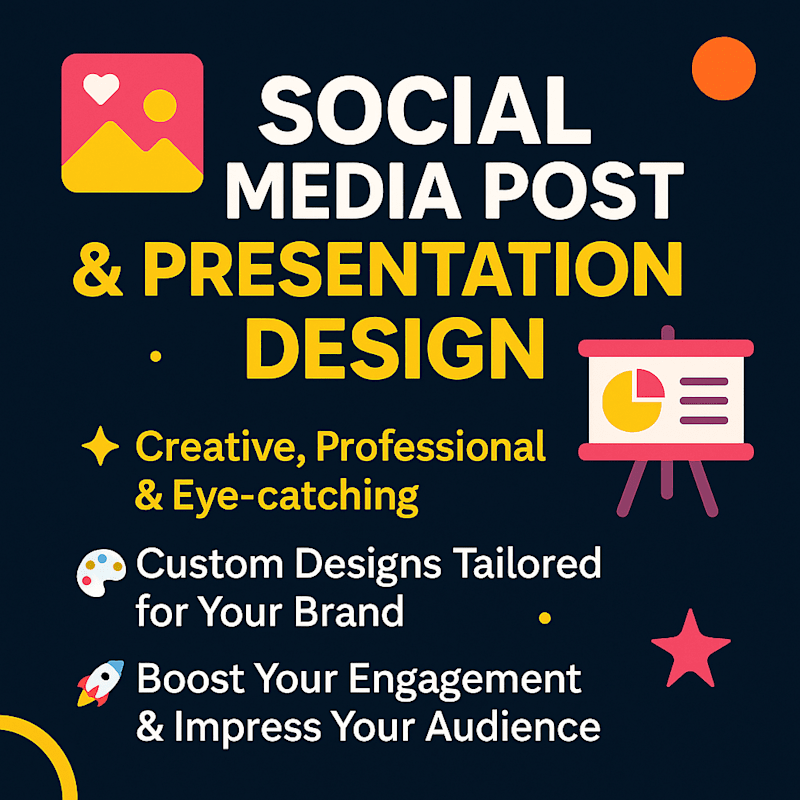 SOCIAL MEDIA POST & PRESENTATION DESIGN

Creative, Professional & Eye-catching

Custom Designs Tailored for Your Brand

Boost Your Engagement & Impress Your Audience